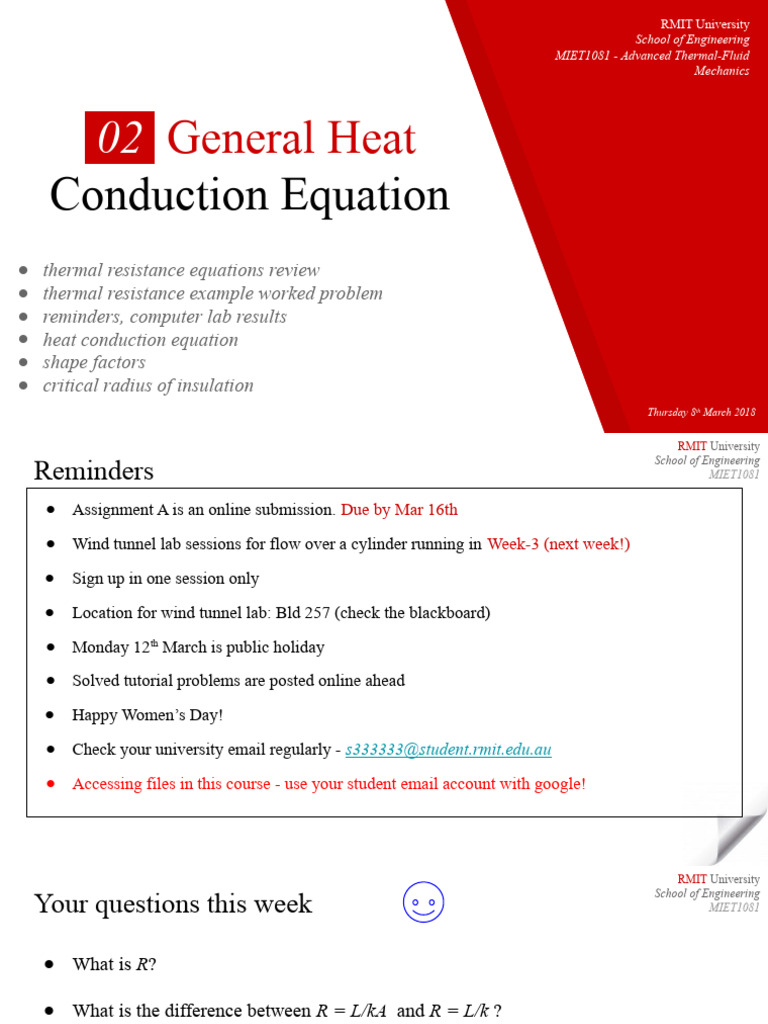 RMIT University
School of Engineering
MIET1081 - Advanced Thermal-Fluid Mechanics

02 General Heat Conduction Equation

- thermal resistance equations review
- thermal resistance example worked problem
- reminders, computer lab results
- heat conduction equation
- shape factors
- critical radius of insulation

Thursday 8th March 2018

RMIT University
School of Engineering
MIET1081

Reminders

- Assignment A is an online submission. Due by Mar 16th
- Wind tunnel lab sessions for flow over a cylinder running in Week-3 (next week!)
- Sign up in one session only
- Location for wind tunnel lab: Bld 257 (check the blackboard)
- Monday 12th March is public holiday
- Solved tutorial problems are posted online ahead
- Happy Women's Day!
- Check your university email regularly - s333333@student.rmit.edu.au
- Accessing files in this course - use your student email account with google!

RMIT University
School of Engineering
MIET1081

Your questions this week

- What is $R$?
- What is the difference between $R = L/kA$ and $R = L/k$ ?